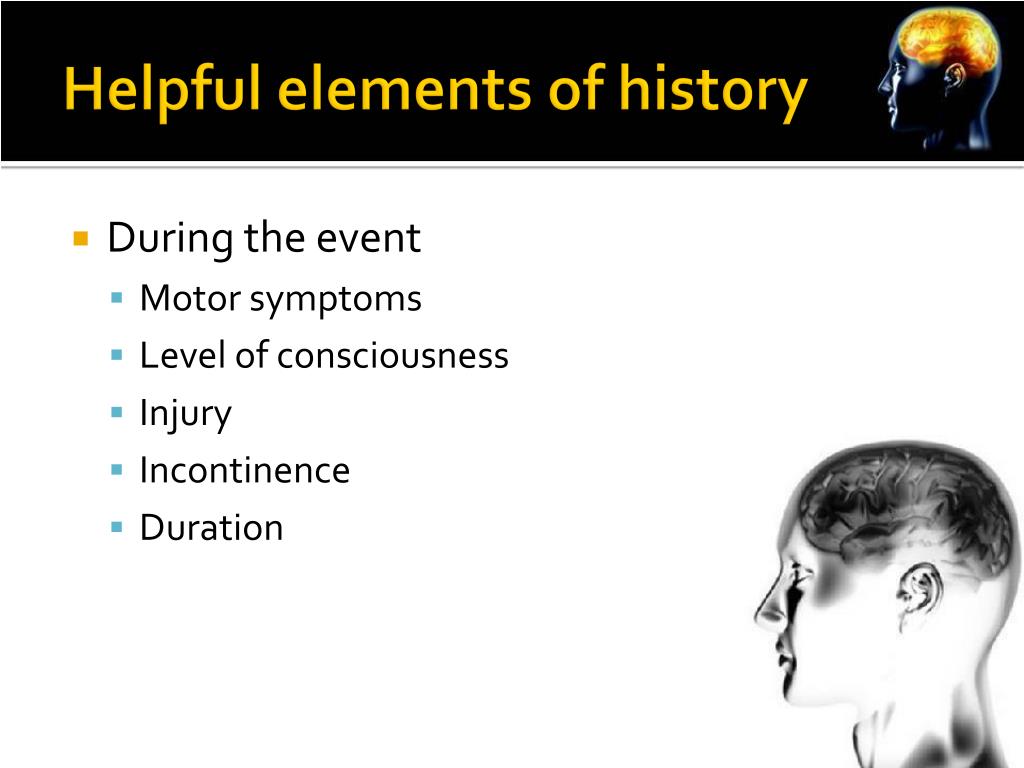 Helpful elements of history

During the event
Motor symptoms
Level of consciousness
Injury
Incontinence
Duration